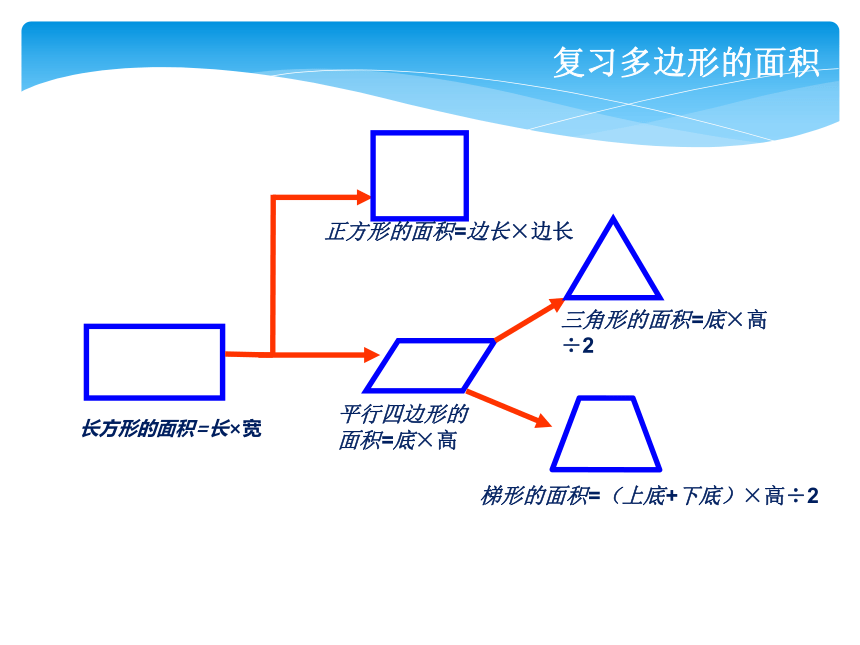 复习多边形的面积

正方形的面积=边长×边长

三角形的面积=底×高÷2

长方形的面积=长×宽

平行四边形的面积=底×高

梯形的面积=（上底+下底）×高÷2